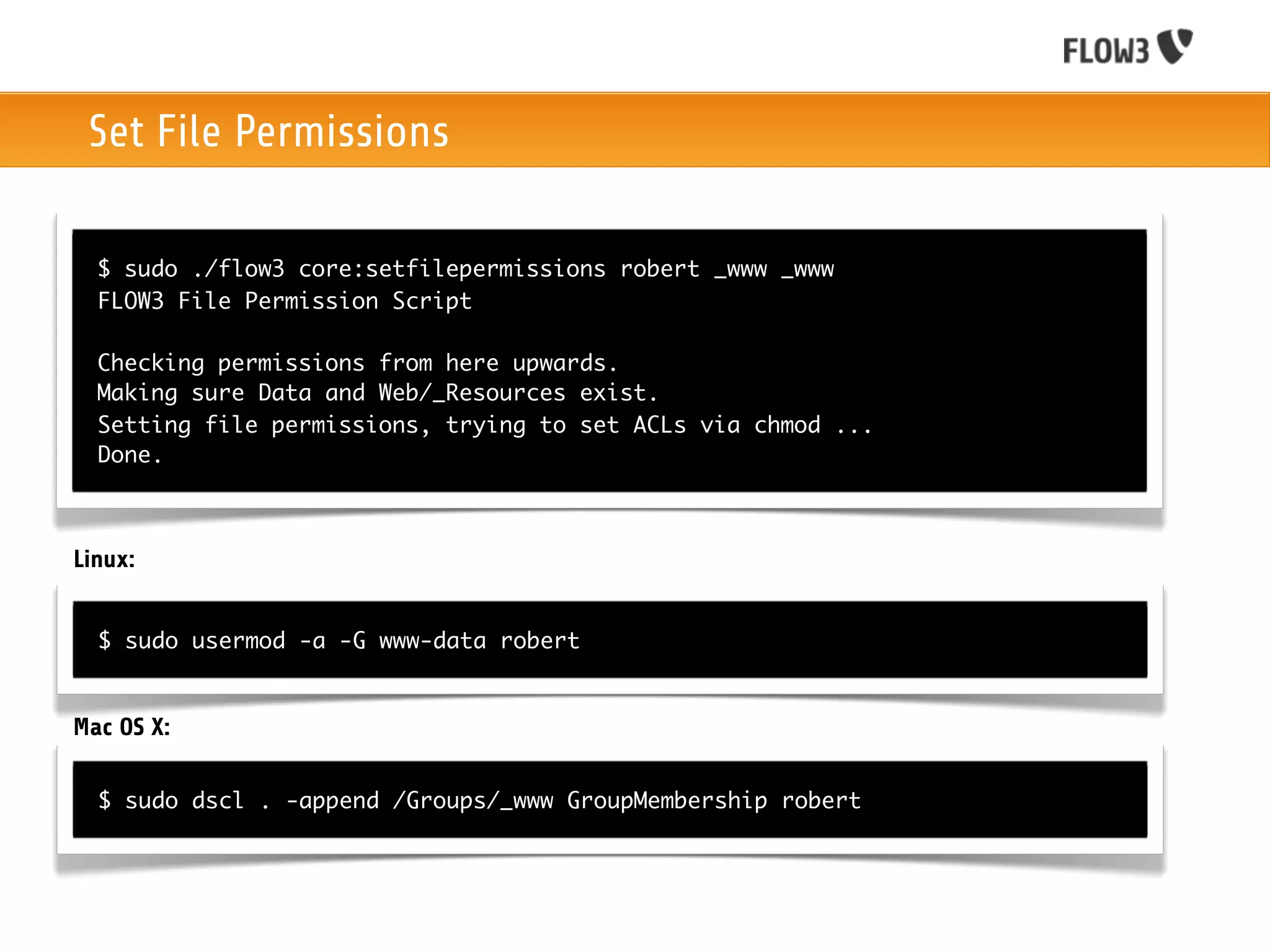 FLOW3

Set File Permissions

$ sudo ./flow3 core:setfilepermissions robert _www _www
FLOW3 File Permission Script

Checking permissions from here upwards.
Making sure Data and Web/_Resources exist.
Setting file permissions, trying to set ACLs via chmod ...
Done.

Linux:

$ sudo usermod -a -G www-data robert

Mac OS X:

$ sudo dscl . -append /Groups/_www GroupMembership robert